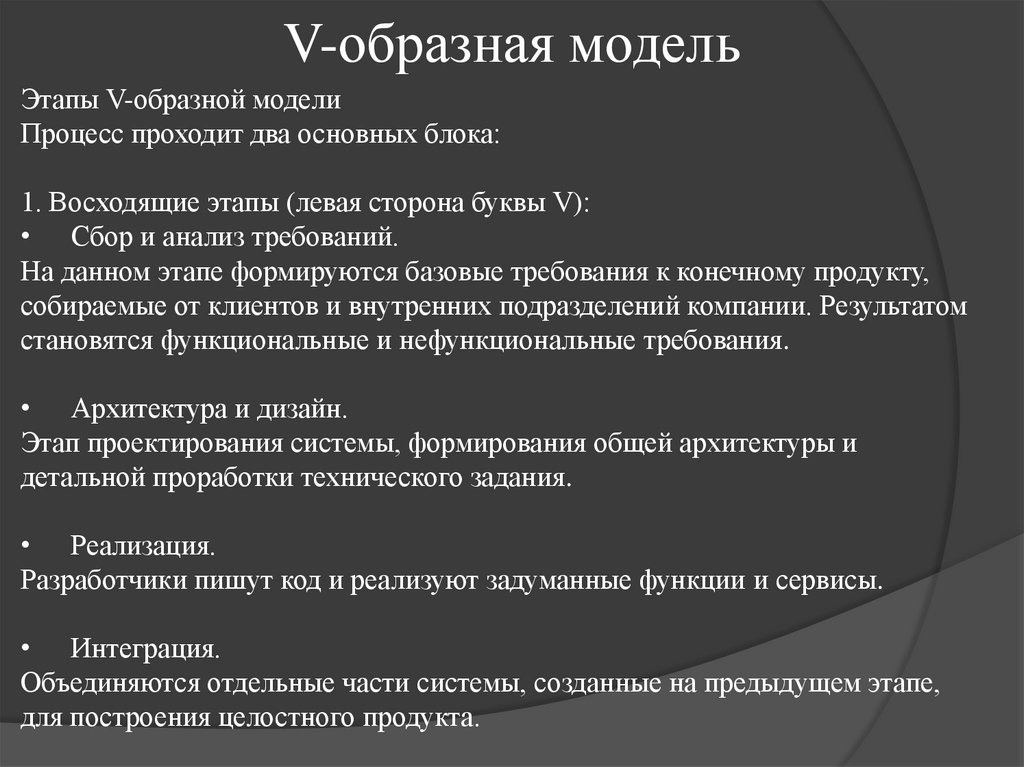 V-образная модель

Этапы V-образной модели
Процесс проходит два основных блока:

1. Восходящие этапы (левая сторона буквы V):
• Сбор и анализ требований.
На данном этапе формируются базовые требования к конечному продукту, собираемые от клиентов и внутренних подразделений компании. Результатом становятся функциональные и нефункциональные требования.

• Архитектура и дизайн.
Этап проектирования системы, формирования общей архитектуры и детальной проработки технического задания.

• Реализация.
Разработчики пишут код и реализуют задуманные функции и сервисы.

• Интеграция.
Объединяются отдельные части системы, созданные на предыдущем этапе, для построения целостного продукта.